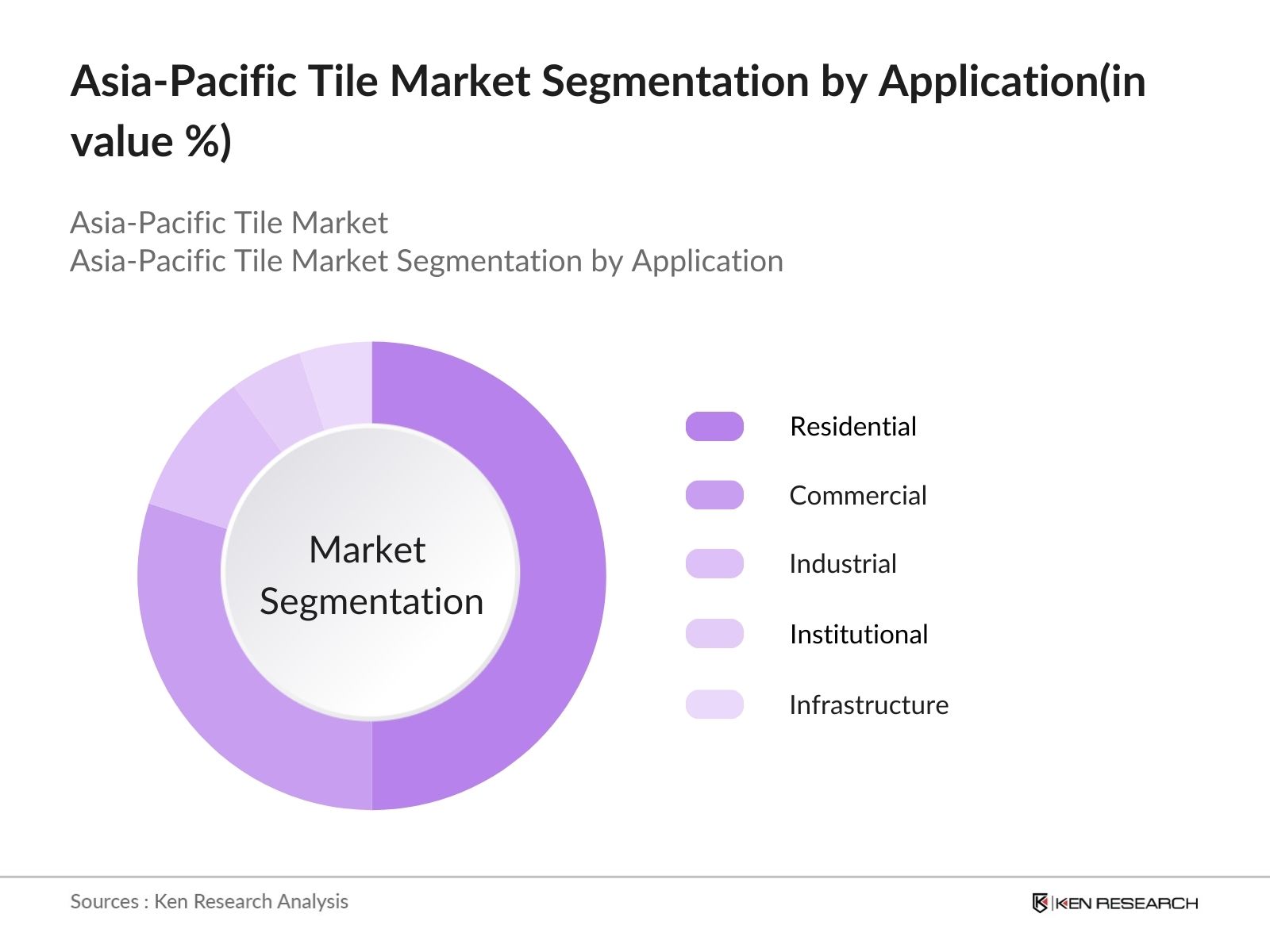 Asia-Pacific Tile Market Segmentation by Application(in value %)

Asia-Pacific Tile Market
Asia-Pacific Tile Market Segmentation by Application

Market Segmentation

Residential
Commercial
Industrial
Institutional
Infrastructure

Sources : Ken Research Analysis

KEN RESEARCH